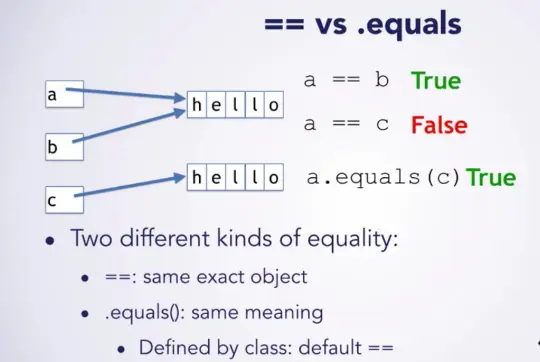 == vs .equals

a

b

c

h e l l o

h e l l o

a == b True

a == c False

a.equals(c) True

• Two different kinds of equality:

• ==: same exact object

• .equals(): same meaning

• Defined by class: default ==